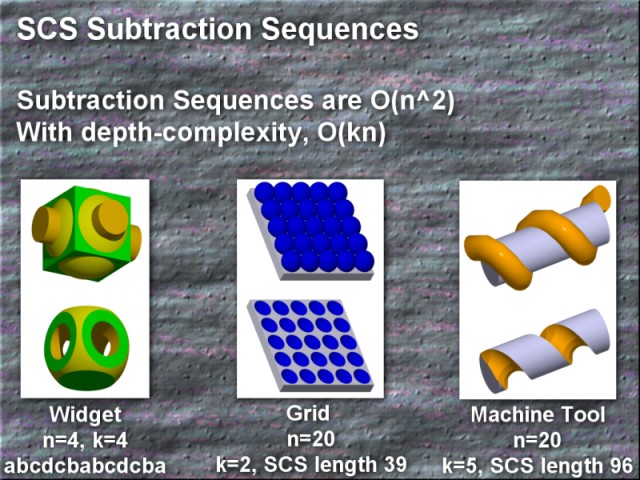 SCS Subtraction Sequences

Subtraction Sequences are O(n^2)
With depth-complexity, O(kn)

Widget
n=4, k=4
abcdcbabcdcba

Grid
n=20
k=2, SCS length 39

Machine Tool
n=20
k=5, SCS length 96